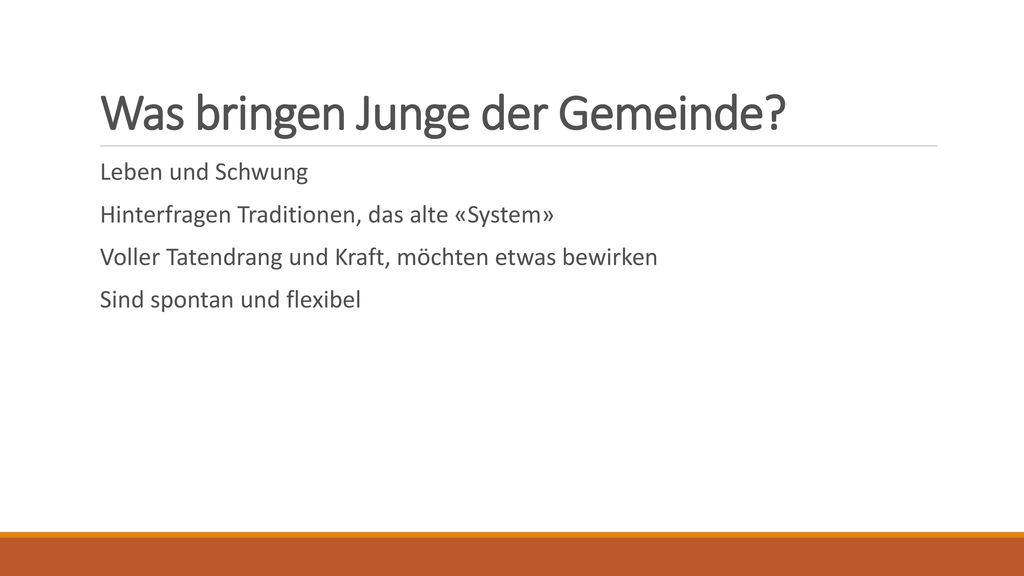 Was bringen Junge der Gemeinde?

Leben und Schwung

Hinterfragen Traditionen, das alte «System»

Voller Tatendrang und Kraft, möchten etwas bewirken

Sind spontan und flexibel